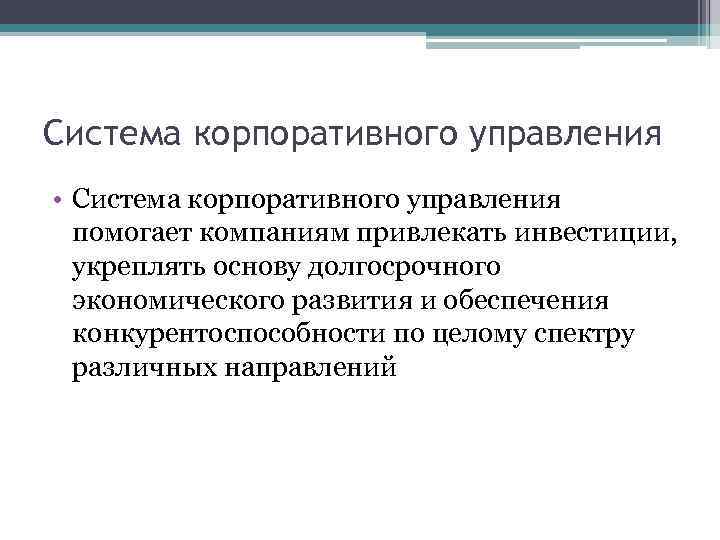 Система корпоративного управления

• Система корпоративного управления помогает компаниям привлекать инвестиции, укреплять основу долгосрочного экономического развития и обеспечения конкурентоспособности по целому спектру различных направлений